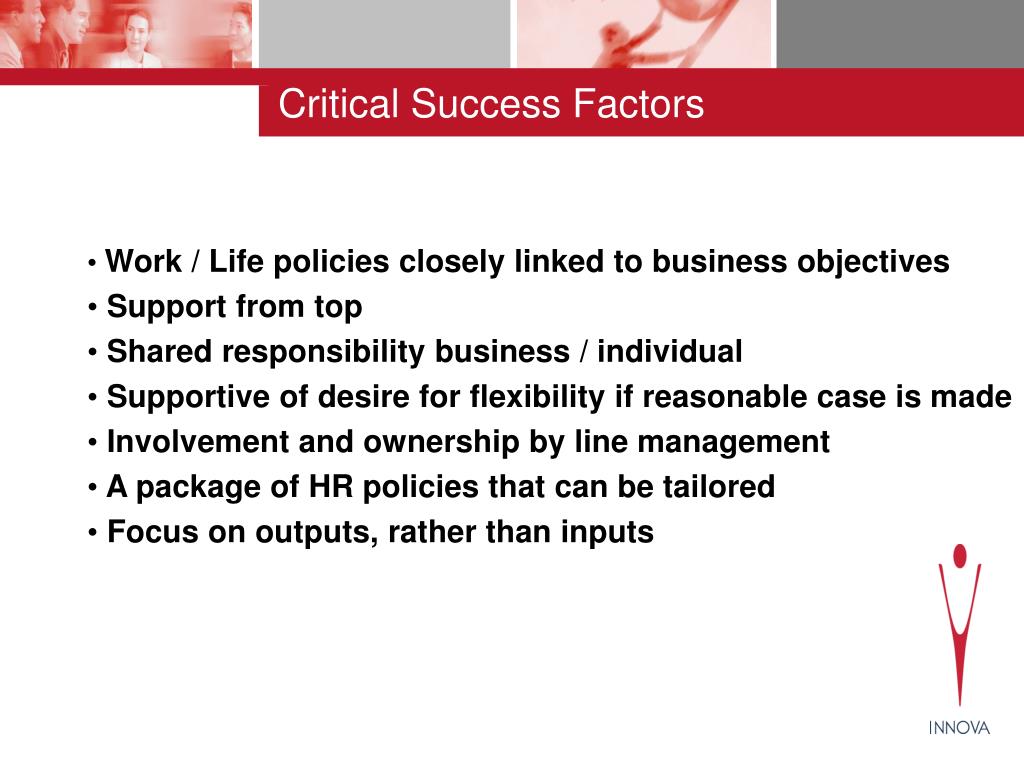 Critical Success Factors

• Work / Life policies closely linked to business objectives
• Support from top
• Shared responsibility business / individual
• Supportive of desire for flexibility if reasonable case is made
• Involvement and ownership by line management
• A package of HR policies that can be tailored
• Focus on outputs, rather than inputs

INNOVA